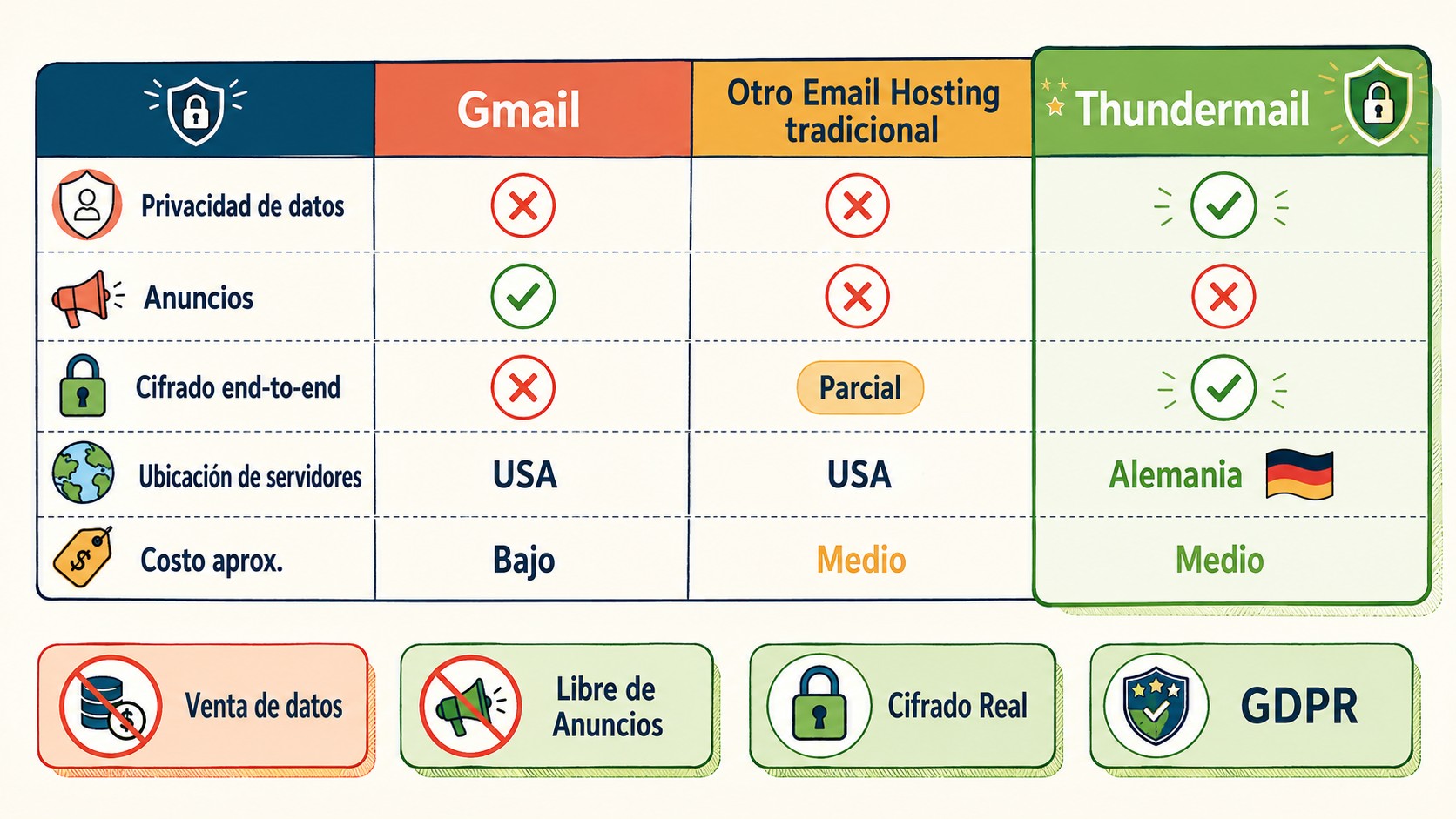 | | Gmail | Otro Email Hosting tradicional | Thundermail |
|---|---|---|---|
| Privacidad de datos | ✗ | ✗ | ✓ |
| Anuncios | ✓ | ✗ | ✗ |
| Cifrado end-to-end | ✗ | Parcial | ✓ |
| Ubicación de servidores | USA | USA | Alemania |
| Costo aprox. | Bajo | Medio | Medio |

Venta de datos

Libre de Anuncios

Cifrado Real

GDPR